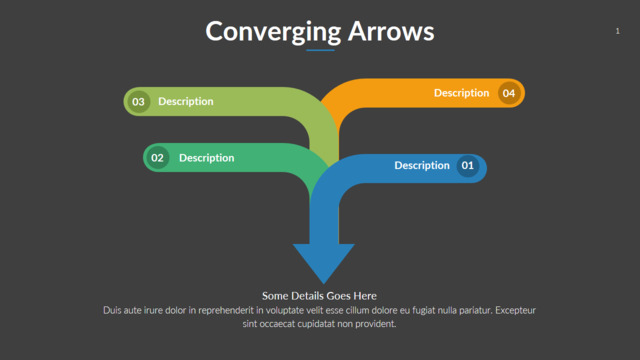 Converging Arrows

1

03 Description

Description 04

02 Description

Description 01

Some Details Goes Here

Duis aute irure dolor in reprehenderit in voluptate velit esse cillum dolore eu fugiat nulla pariatur. Excepteur sint occaecat cupidatat non provident.